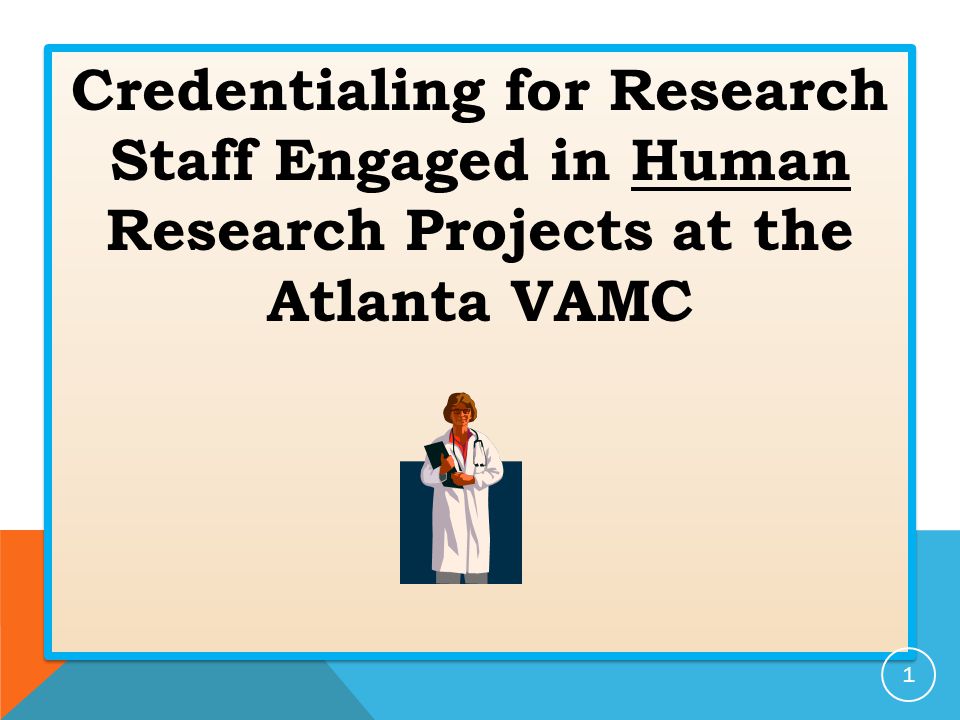 Credentialing for Research Staff Engaged in Human Research Projects at the Atlanta VAMC

1